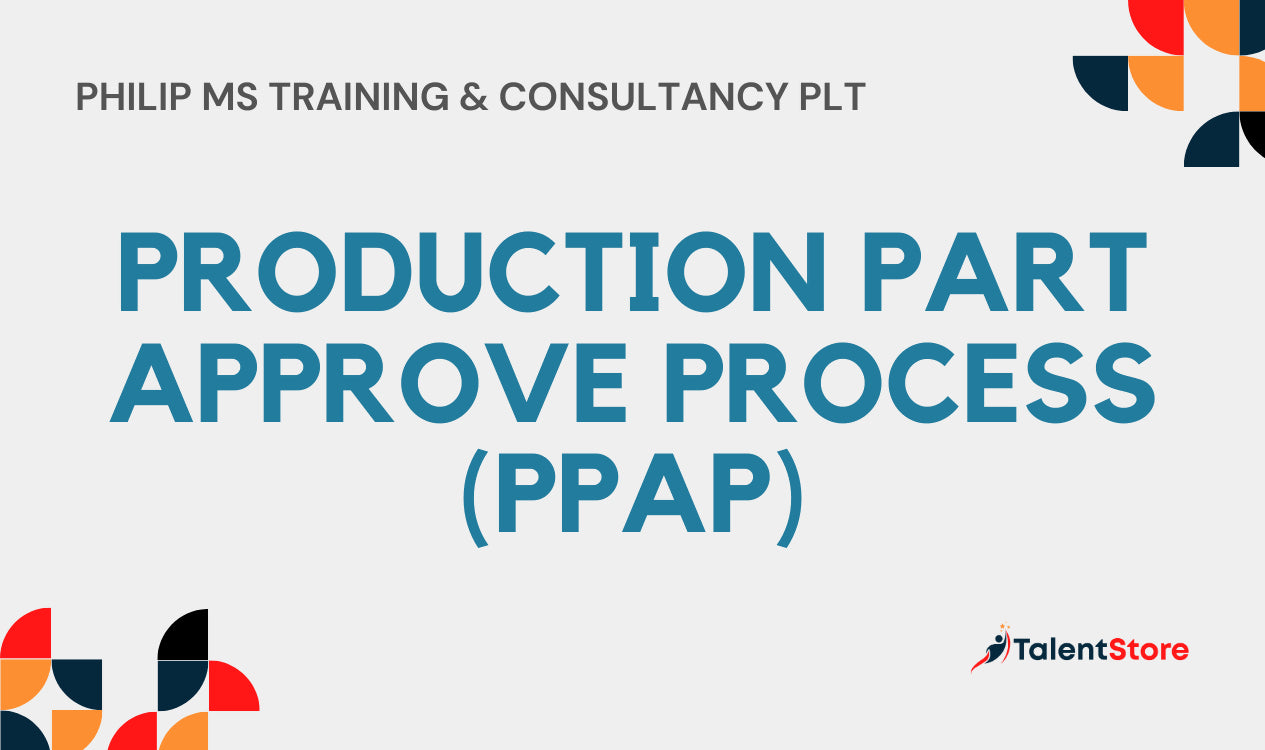 PHILIP MS TRAINING & CONSULTANCY PLT

PRODUCTION PART APPROVE PROCESS (PPAP)

TalentStore